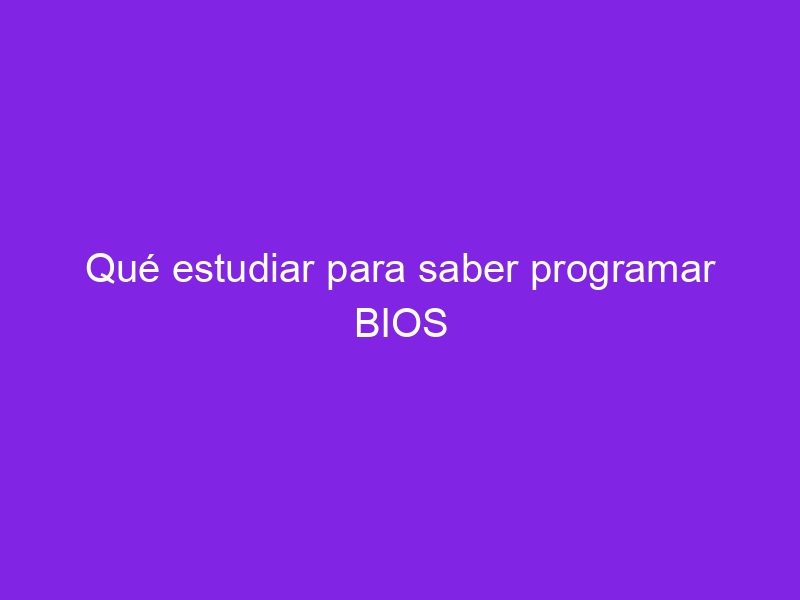 Qué estudiar para saber programar BIOS